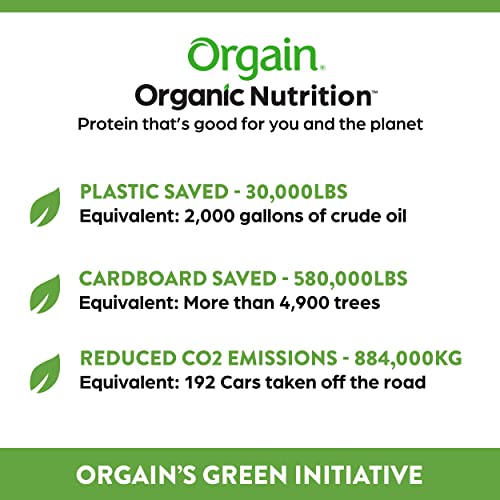 Orgain®
Organic Nutrition™
Protein that's good for you and the planet

PLASTIC SAVED - 30,000LBS
Equivalent: 2,000 gallons of crude oil

CARDBOARD SAVED - 580,000LBS
Equivalent: More than 4,900 trees

REDUCED CO2 EMISSIONS - 884,000KG
Equivalent: 192 Cars taken off the road

ORGAIN'S GREEN INITIATIVE